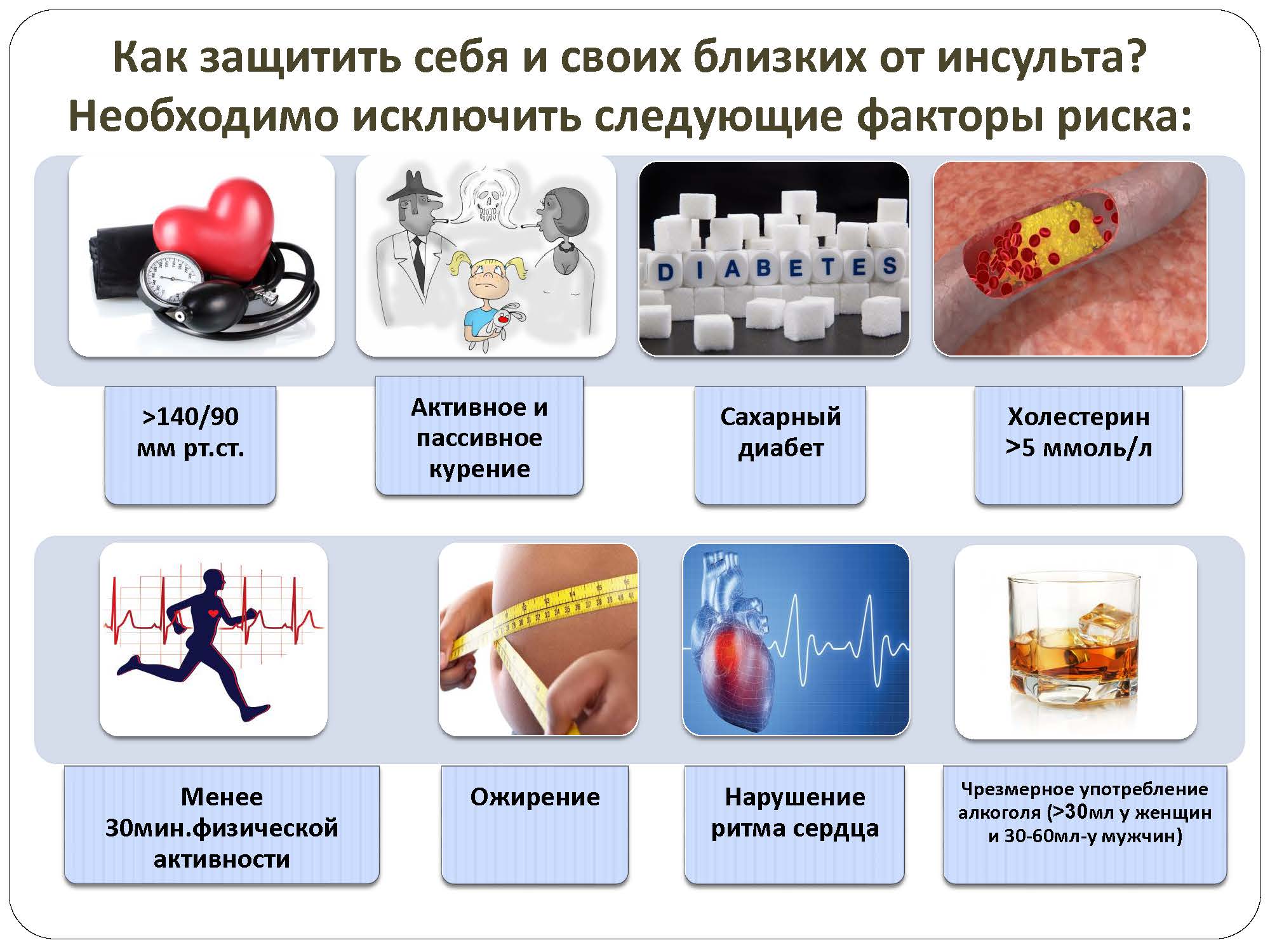 Как защитить себя и своих близких от инсульта?
Необходимо исключить следующие факторы риска:

DIABETES

>140/90 мм рт.ст.

Активное и пассивное курение

Сахарный диабет

Холестерин >5 ммоль/л

Менее 30мин.физической активности

Ожирение

Нарушение ритма сердца

Чрезмерное употребление алкоголя (>30мл у женщин и 30-60мл-у мужчин)